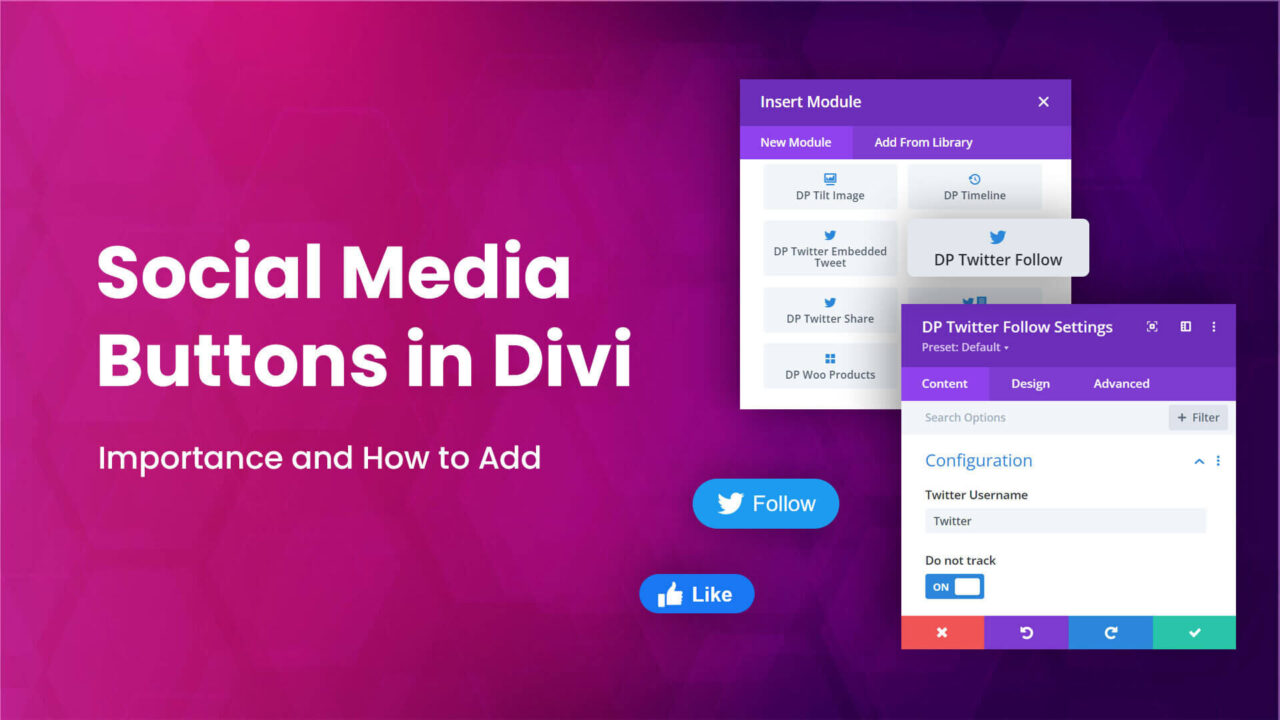 Social Media Buttons in Divi

Importance and How to Add

Insert Module
New Module
Add From Library
DP Tilt Image
DP Timeline
DP Twitter Embedded Tweet
DP Twitter Follow
DP Twitter Share
DP Woo Products

DP Twitter Follow Settings
Preset: Default
Content
Design
Advanced
Search Options
+ Filter
Configuration
Twitter Username
Twitter
Do not track
ON

Follow
Like